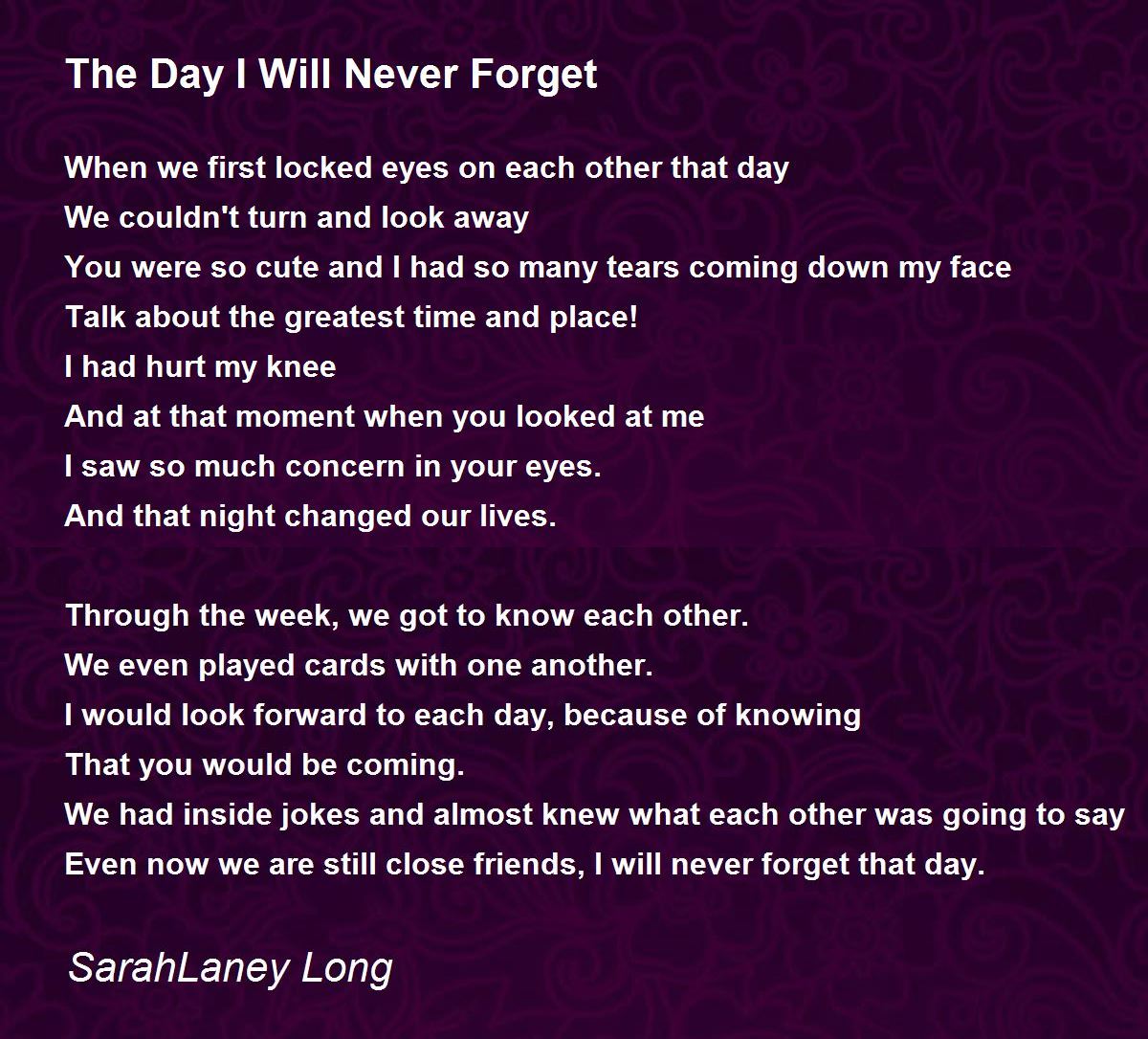 The Day I Will Never Forget

When we first locked eyes on each other that day
We couldn't turn and look away
You were so cute and I had so many tears coming down my face
Talk about the greatest time and place!
I had hurt my knee
And at that moment when you looked at me
I saw so much concern in your eyes.
And that night changed our lives.

Through the week, we got to know each other.
We even played cards with one another.
I would look forward to each day, because of knowing
That you would be coming.
We had inside jokes and almost knew what each other was going to say
Even now we are still close friends, I will never forget that day.

SarahLaney Long